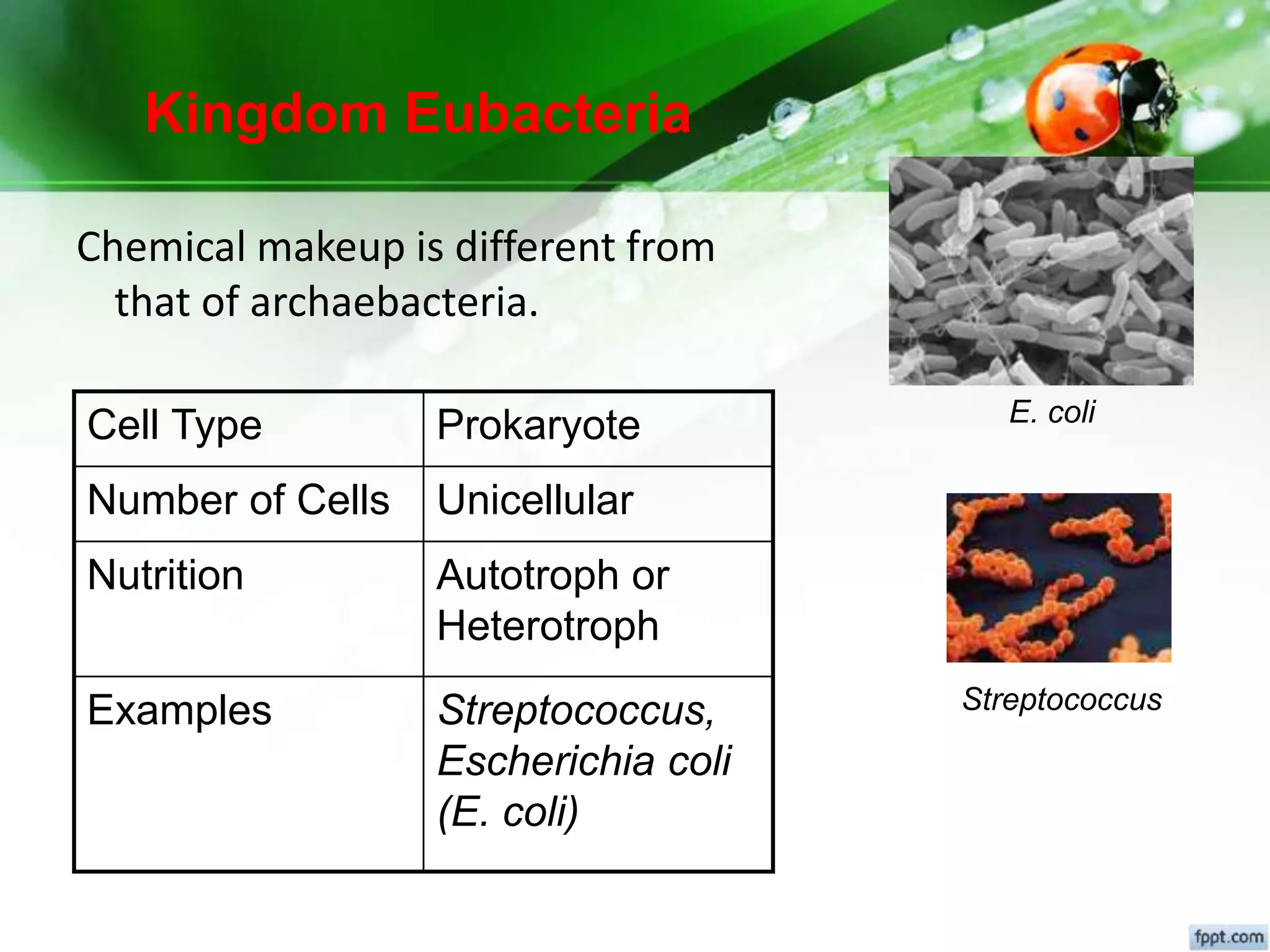 Kingdom Eubacteria

Chemical makeup is different from that of archaebacteria.

| Cell Type | Prokaryote |
|---|---|
| Number of Cells | Unicellular |
| Nutrition | Autotroph or Heterotroph |
| Examples | Streptococcus, Escherichia coli (E. coli) |

E. coli

Streptococcus

fppt.com